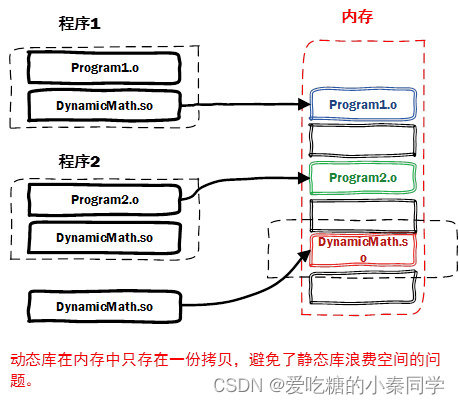 程序1

Program1.o

DynamicMath.so

程序2

Program2.o

DynamicMath.so

DynamicMath.so

内存

Program1.o

Program2.o

DynamicMath.so

动态库在内存中只存在一份拷贝，避免了静态库浪费空间的问题。

CSDN @爱吃糖的小秦同学